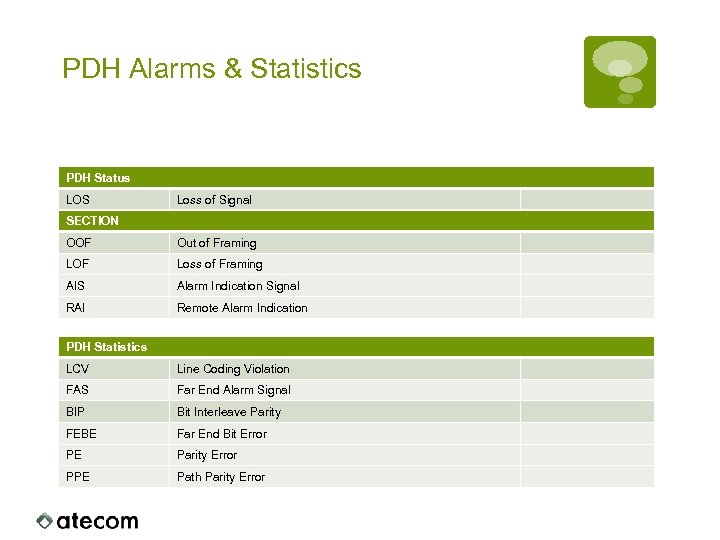 PDH Alarms & Statistics

| PDH Status | | |
|---|---|---|
| LOS | Loss of Signal | |
| SECTION | | |
| OOF | Out of Framing | |
| LOF | Loss of Framing | |
| AIS | Alarm Indication Signal | |
| RAI | Remote Alarm Indication | |

| PDH Statistics | | |
|---|---|---|
| LCV | Line Coding Violation | |
| FAS | Far End Alarm Signal | |
| BIP | Bit Interleave Parity | |
| FEBE | Far End Bit Error | |
| PE | Parity Error | |
| PPE | Path Parity Error | |

atecom